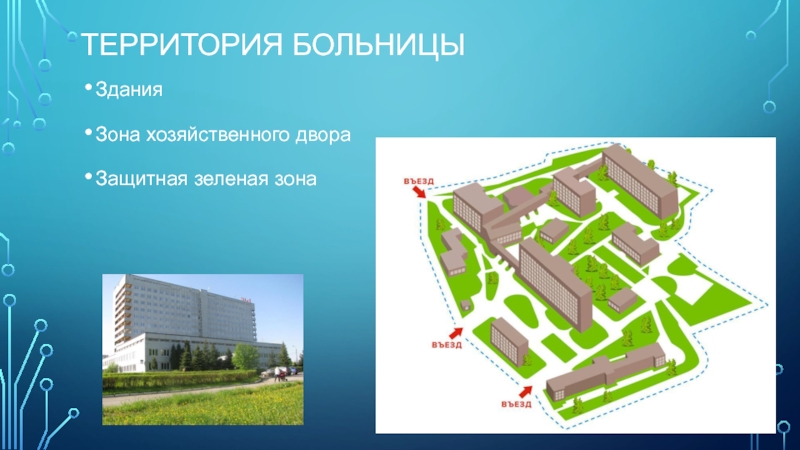 ТЕРРИТОРИЯ БОЛЬНИЦЫ

• Здания

• Зона хозяйственного двора

• Защитная зеленая зона

ВЪЕЗД

ВЪЕЗД

ВЪЕЗД